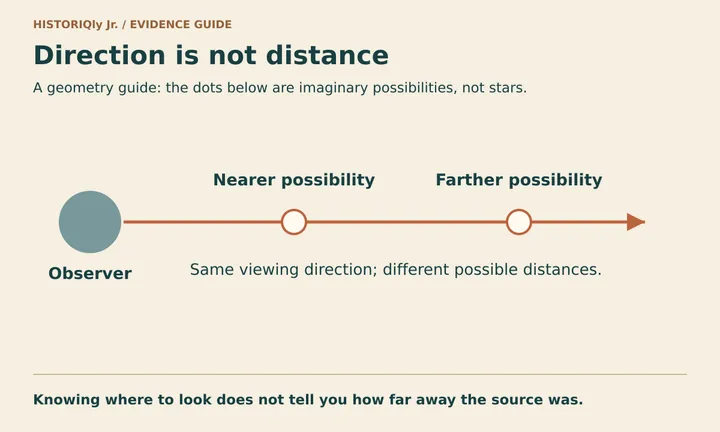 HISTORIQly Jr. / EVIDENCE GUIDE

Direction is not distance

A geometry guide: the dots below are imaginary possibilities, not stars.

Nearer possibility

Farther possibility

Observer

Same viewing direction; different possible distances.

Knowing where to look does not tell you how far away the source was.